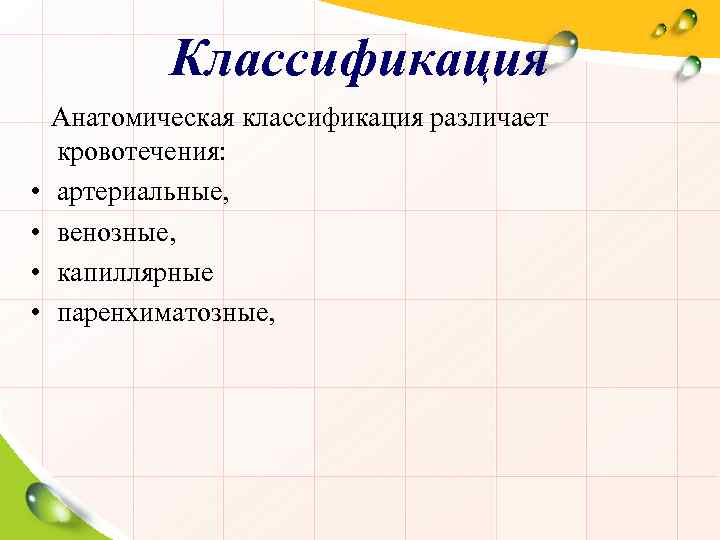 Классификация

Анатомическая классификация различает кровотечения:

• артериальные,
• венозные,
• капиллярные
• паренхиматозные,